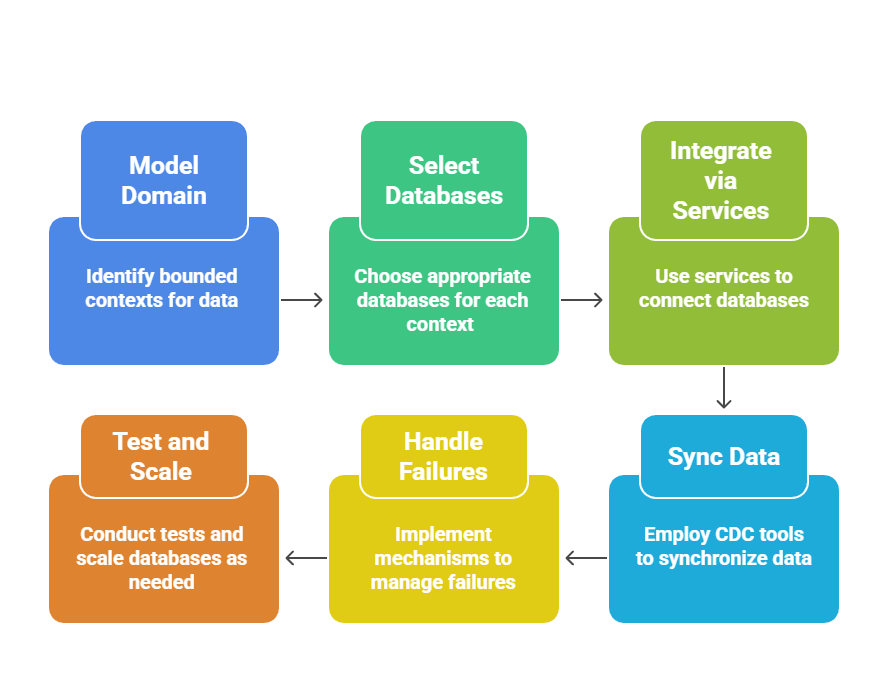 Model Domain

Identify bounded contexts for data

Select Databases

Choose appropriate databases for each context

Integrate via Services

Use services to connect databases

Sync Data

Employ CDC tools to synchronize data

Handle Failures

Implement mechanisms to manage failures

Test and Scale

Conduct tests and scale databases as needed